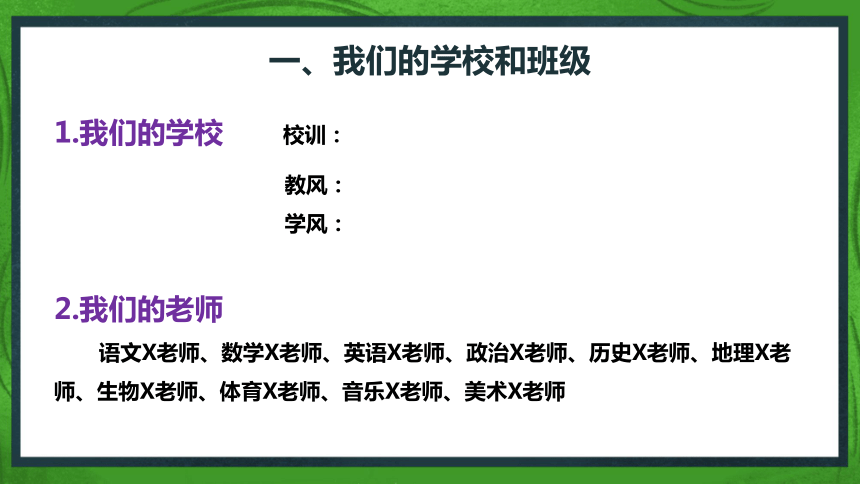 一、我们的学校和班级

1.我们的学校

校训：

教风：

学风：

2.我们的老师

语文X老师、数学X老师、英语X老师、政治X老师、历史X老师、地理X老师、生物X老师、体育X老师、音乐X老师、美术X老师